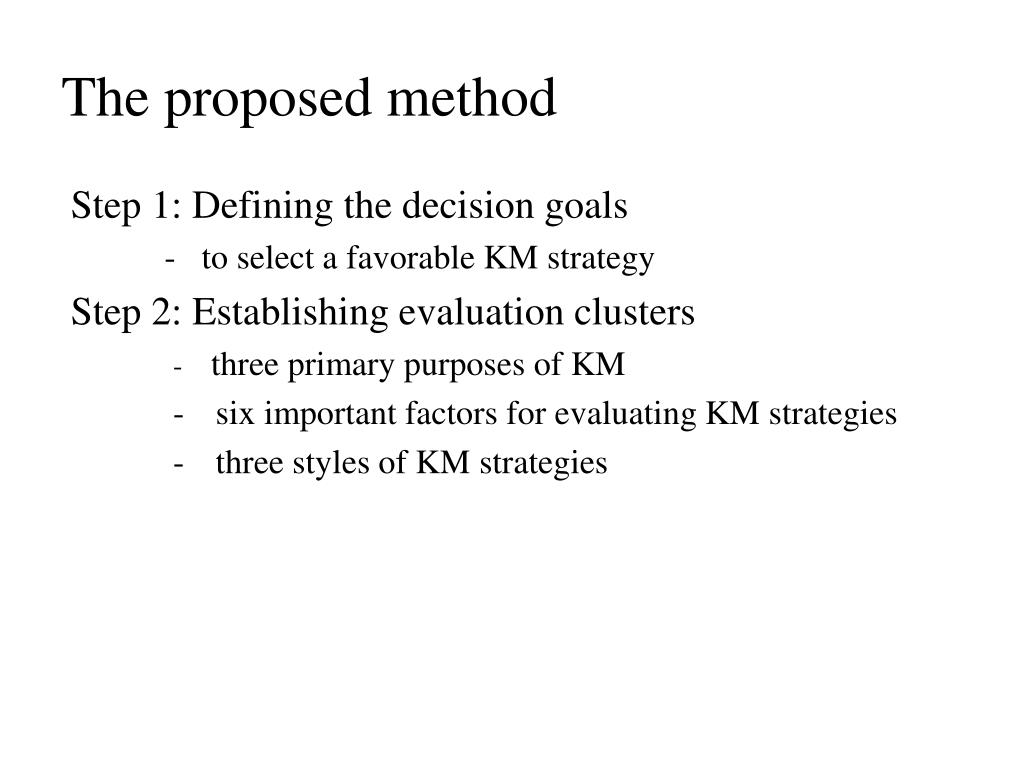 The proposed method

Step 1: Defining the decision goals

- to select a favorable KM strategy

Step 2: Establishing evaluation clusters

- three primary purposes of KM

- six important factors for evaluating KM strategies

- three styles of KM strategies